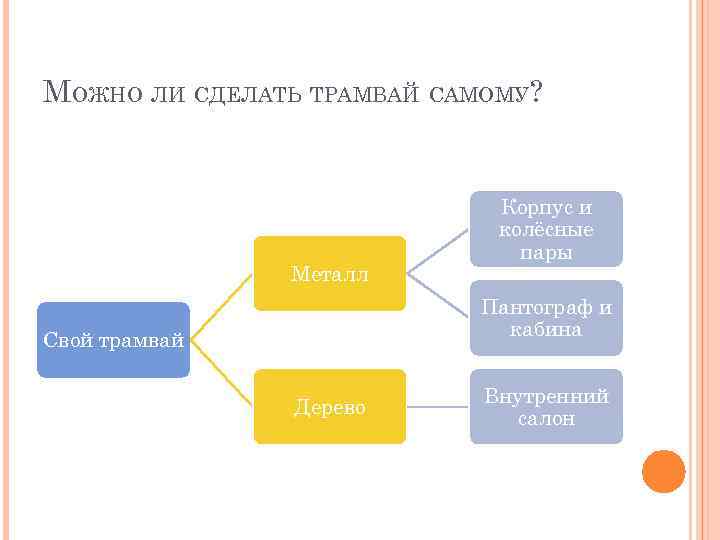 Можно ли сделать трамвай самому?

Свой трамвай

Металл

Дерево

Корпус и колёсные пары

Пантограф и кабина

Внутренний салон